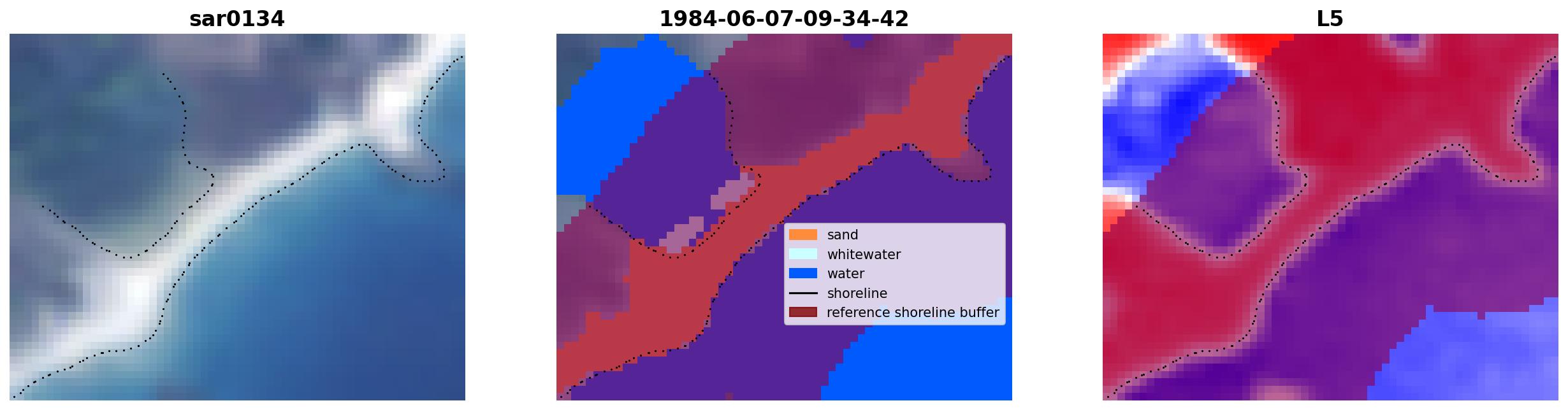 sar0134

1984-06-07-09-34-42

sand
whitewater
water
shoreline
reference shoreline buffer

L5